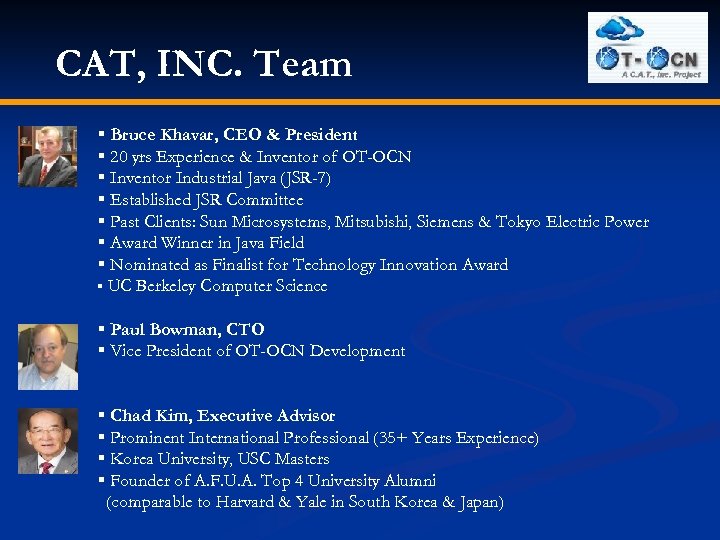 CAT, INC. Team

OT-OCN
A C.A.T., Inc. Project

▪ Bruce Khavar, CEO & President
▪ 20 yrs Experience & Inventor of OT-OCN
▪ Inventor Industrial Java (JSR-7)
▪ Established JSR Committee
▪ Past Clients: Sun Microsystems, Mitsubishi, Siemens & Tokyo Electric Power
▪ Award Winner in Java Field
▪ Nominated as Finalist for Technology Innovation Award
▪ UC Berkeley Computer Science

▪ Paul Bowman, CTO
▪ Vice President of OT-OCN Development

▪ Chad Kim, Executive Advisor
▪ Prominent International Professional (35+ Years Experience)
▪ Korea University, USC Masters
▪ Founder of A.F.U.A. Top 4 University Alumni (comparable to Harvard & Yale in South Korea & Japan)